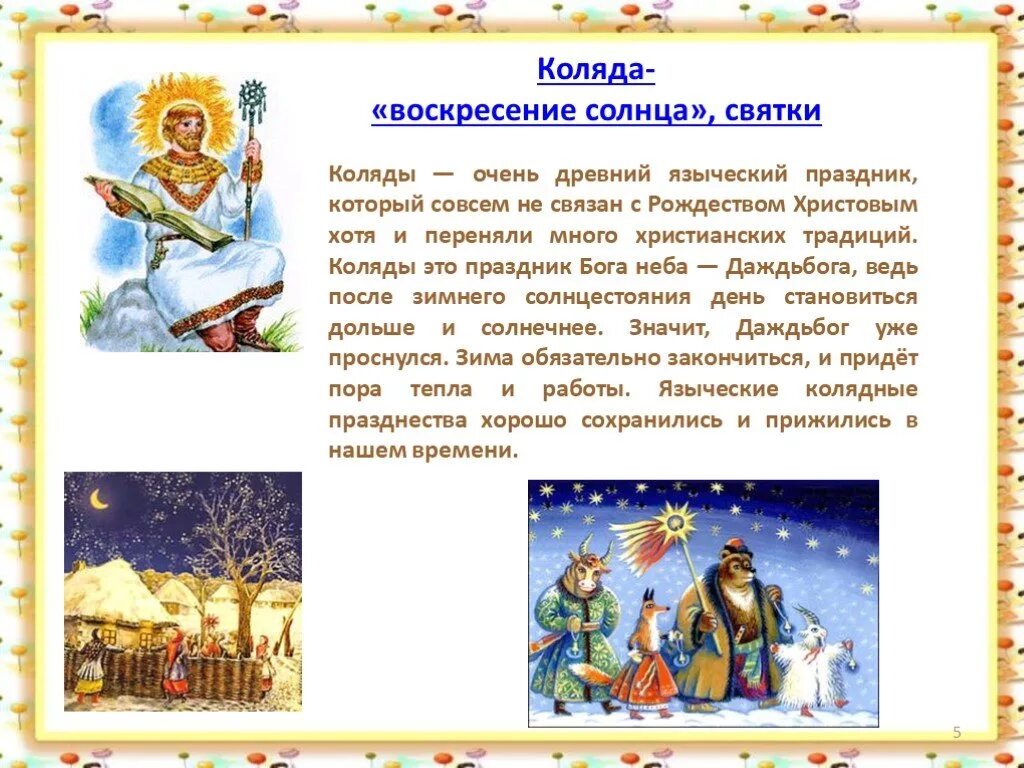 Коляда-
«воскресение солнца», святки

Коляды — очень древний языческий праздник, который совсем не связан с Рождеством Христовым хотя и переняли много христианских традиций. Коляды это праздник Бога неба — Даждьбога, ведь после зимнего солнцестояния день становиться дольше и солнечнее. Значит, Даждьбог уже проснулся. Зима обязательно закончиться, и придёт пора тепла и работы. Языческие колядные празднества хорошо сохранились и прижились в нашем времени.

5